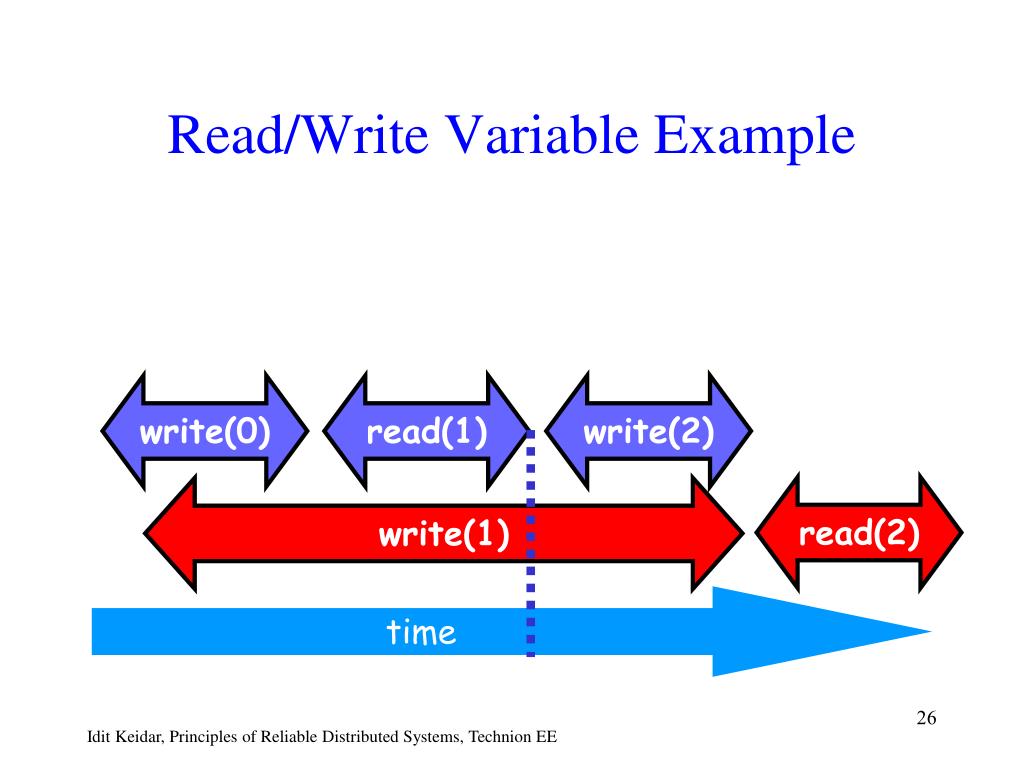 Read/Write Variable Example

write(0)

read(1)

write(2)

write(1)

read(2)

time

26

Idit Keidar, Principles of Reliable Distributed Systems, Technion EE